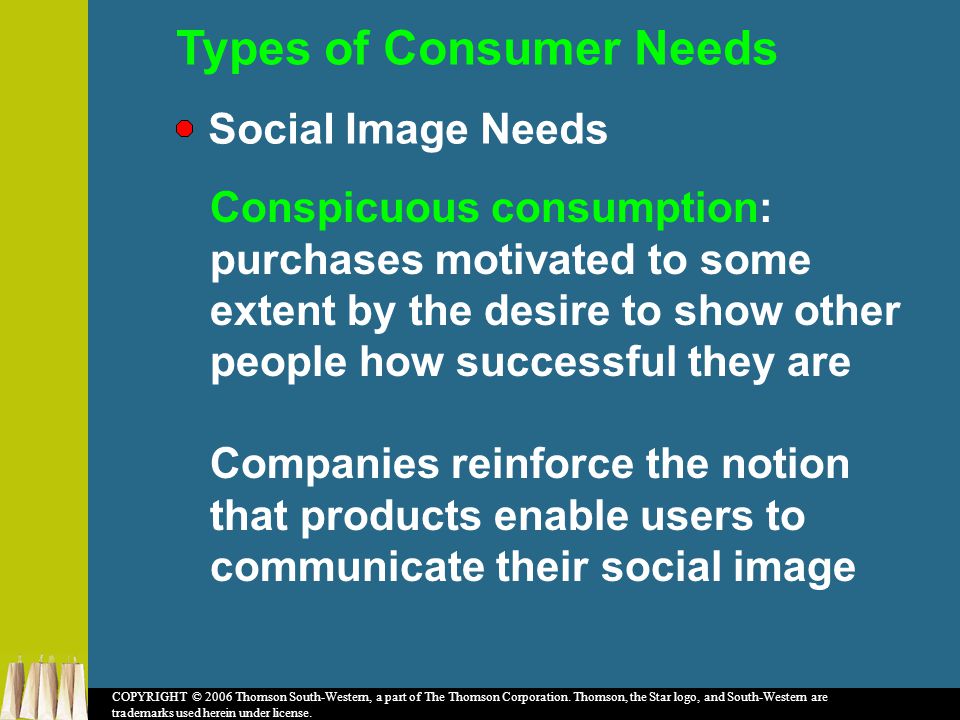 Types of Consumer Needs

Social Image Needs

Conspicuous consumption: purchases motivated to some extent by the desire to show other people how successful they are

Companies reinforce the notion that products enable users to communicate their social image

COPYRIGHT © 2006 Thomson South-Western, a part of The Thomson Corporation. Thomson, the Star logo, and South-Western are trademarks used herein under license.